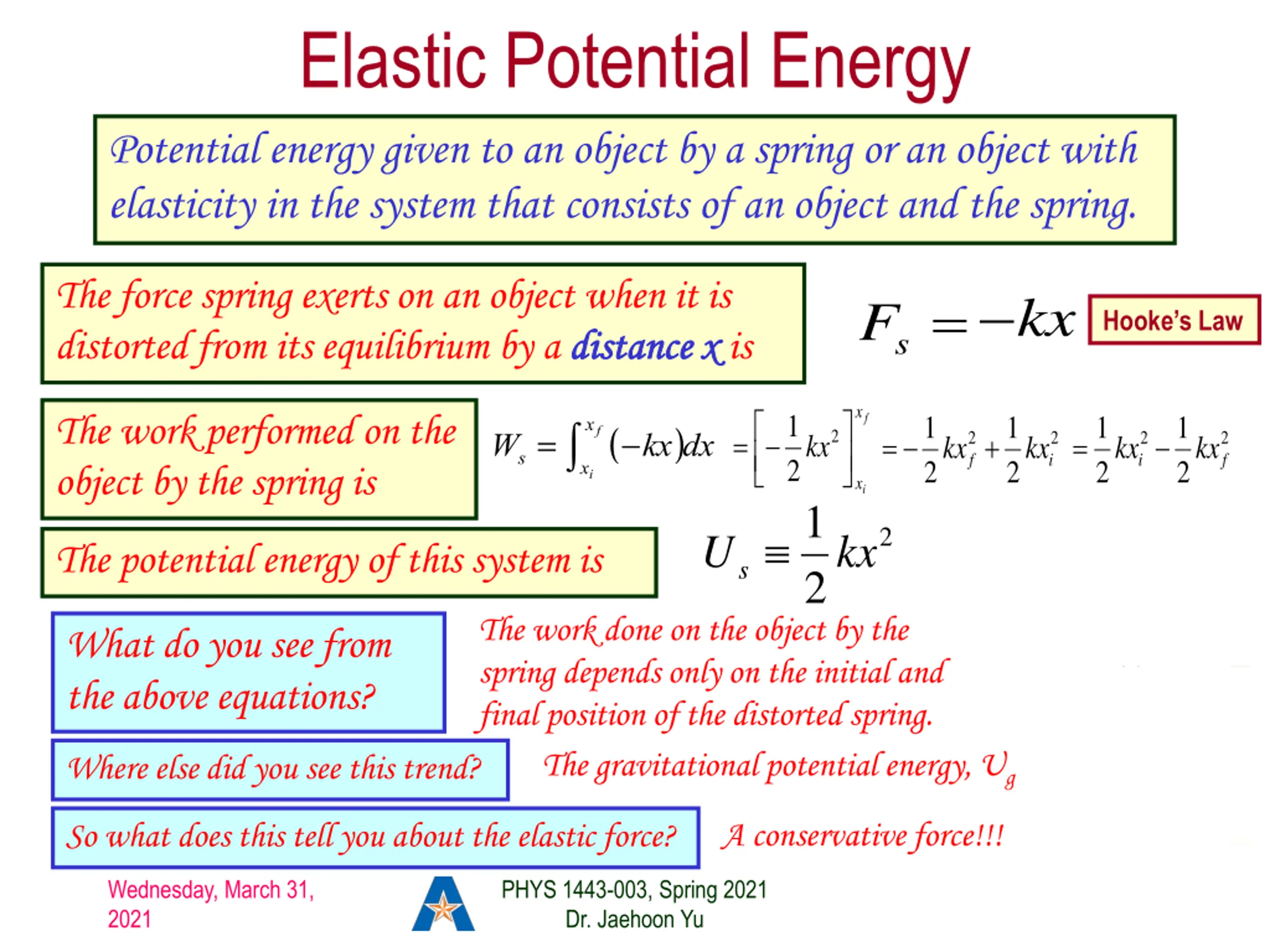 Elastic Potential Energy

Potential energy given to an object by a spring or an object with elasticity in the system that consists of an object and the spring.

The force spring exerts on an object when it is distorted from its equilibrium by a distance x is

$F_s = -kx$

Hooke's Law

The work performed on the object by the spring is

$W_s = \int_{x_i}^{x_f} (-kx)dx = \left[-\frac{1}{2}kx^2\right]_{x_i}^{x_f} = -\frac{1}{2}kx_f^2 + \frac{1}{2}kx_i^2 = \frac{1}{2}kx_i^2 - \frac{1}{2}kx_f^2$

The potential energy of this system is

$U_s \equiv \frac{1}{2}kx^2$

What do you see from the above equations?

The work done on the object by the spring depends only on the initial and final position of the distorted spring.

Where else did you see this trend?

The gravitational potential energy, $U_g$

So what does this tell you about the elastic force?

A conservative force!!!

Wednesday, March 31, 2021

PHYS 1443-003, Spring 2021
Dr. Jaehoon Yu